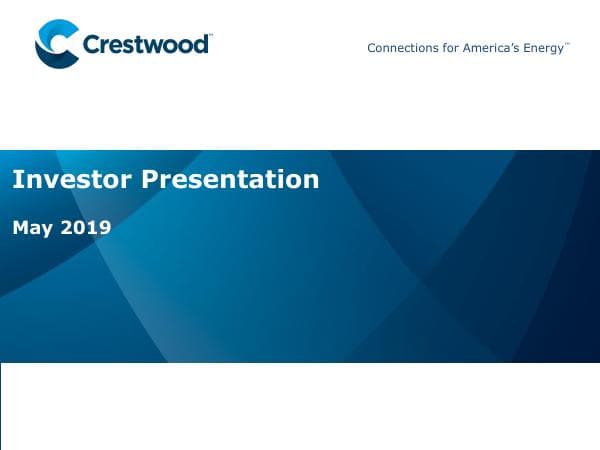 Crestwood™

Connections for America's Energy™

Investor Presentation

May 2019